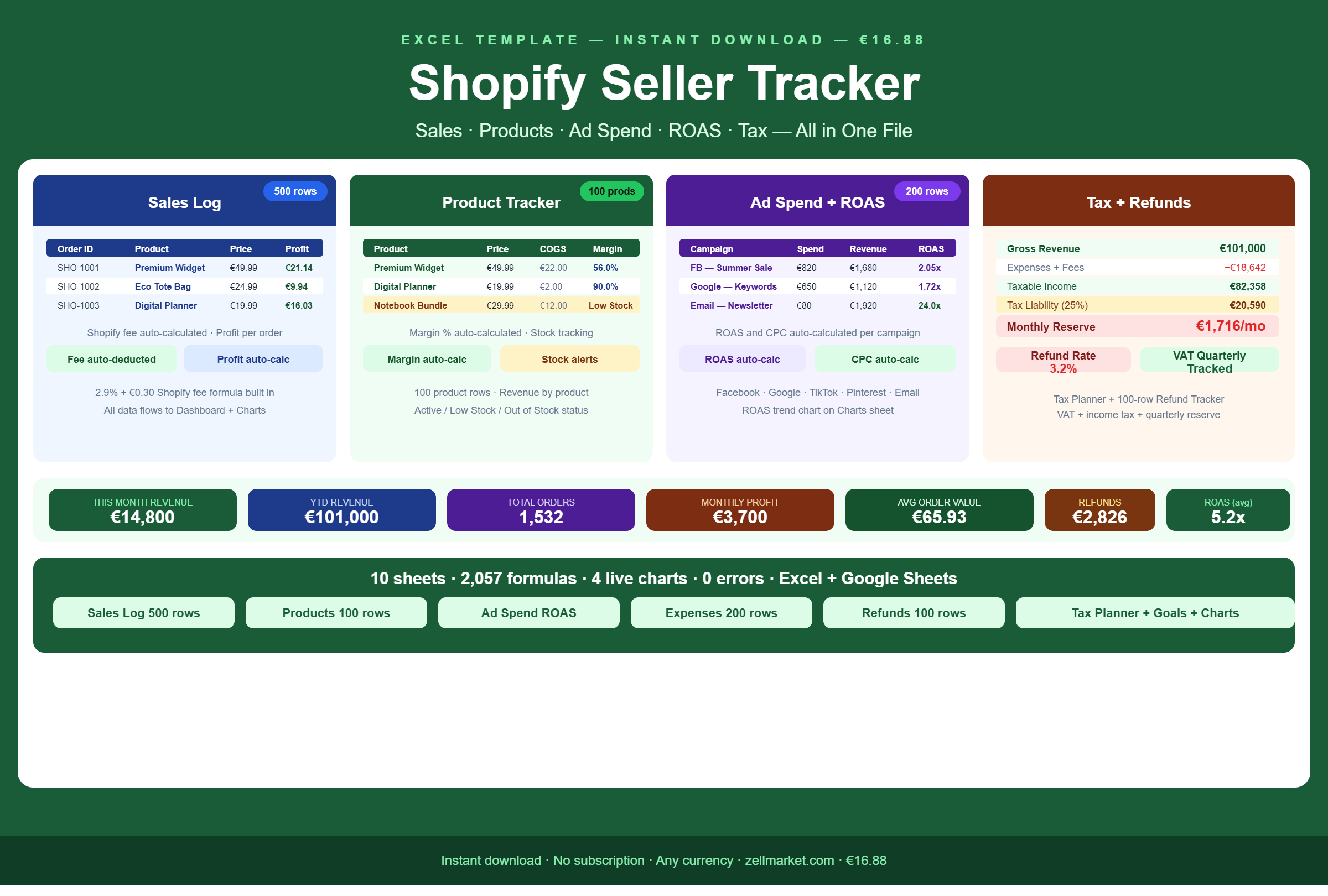 EXCEL TEMPLATE — INSTANT DOWNLOAD — €16.88

Shopify Seller Tracker

Sales · Products · Ad Spend · ROAS · Tax — All in One File

Sales Log
500 rows

| Order ID | Product | Price | Profit |
|---|---|---|---|
| SHO-1001 | Premium Widget | €49.99 | €21.14 |
| SHO-1002 | Eco Tote Bag | €24.99 | €9.94 |
| SHO-1003 | Digital Planner | €19.99 | €16.03 |

Shopify fee auto-calculated · Profit per order

Fee auto-deducted
Profit auto-calc

2.9% + €0.30 Shopify fee formula built in
All data flows to Dashboard + Charts

Product Tracker
100 prods

| Product | Price | COGS | Margin |
|---|---|---|---|
| Premium Widget | €49.99 | €22.00 | 56.0% |
| Digital Planner | €19.99 | €2.00 | 90.0% |
| Notebook Bundle | €29.99 | €12.00 | Low Stock |

Margin % auto-calculated · Stock tracking

Margin auto-calc
Stock alerts

100 product rows · Revenue by product
Active / Low Stock / Out of Stock status

Ad Spend + ROAS
200 rows

| Campaign | Spend | Revenue | ROAS |
|---|---|---|---|
| FB — Summer Sale | €820 | €1,680 | 2.05x |
| Google — Keywords | €650 | €1,120 | 1.72x |
| Email — Newsletter | €80 | €1,920 | 24.0x |

ROAS and CPC auto-calculated per campaign

ROAS auto-calc
CPC auto-calc

Facebook · Google · TikTok · Pinterest · Email
ROAS trend chart on Charts sheet

Tax + Refunds

| Gross Revenue | €101,000 |
|---|---|
| Expenses + Fees | −€18,642 |
| Taxable Income | €82,358 |
| Tax Liability (25%) | €20,590 |
| Monthly Reserve | €1,716/mo |

Refund Rate
3.2%
VAT Quarterly Tracked

Tax Planner + 100-row Refund Tracker
VAT + income tax + quarterly reserve

THIS MONTH REVENUE
€14,800
YTD REVENUE
€101,000
TOTAL ORDERS
1,532
MONTHLY PROFIT
€3,700
AVG ORDER VALUE
€65.93
REFUNDS
€2,826
ROAS (avg)
5.2x

10 sheets · 2,057 formulas · 4 live charts · 0 errors · Excel + Google Sheets

Sales Log 500 rows
Products 100 rows
Ad Spend ROAS
Expenses 200 rows
Refunds 100 rows
Tax Planner + Goals + Charts

Instant download · No subscription · Any currency · zellmarket.com · €16.88